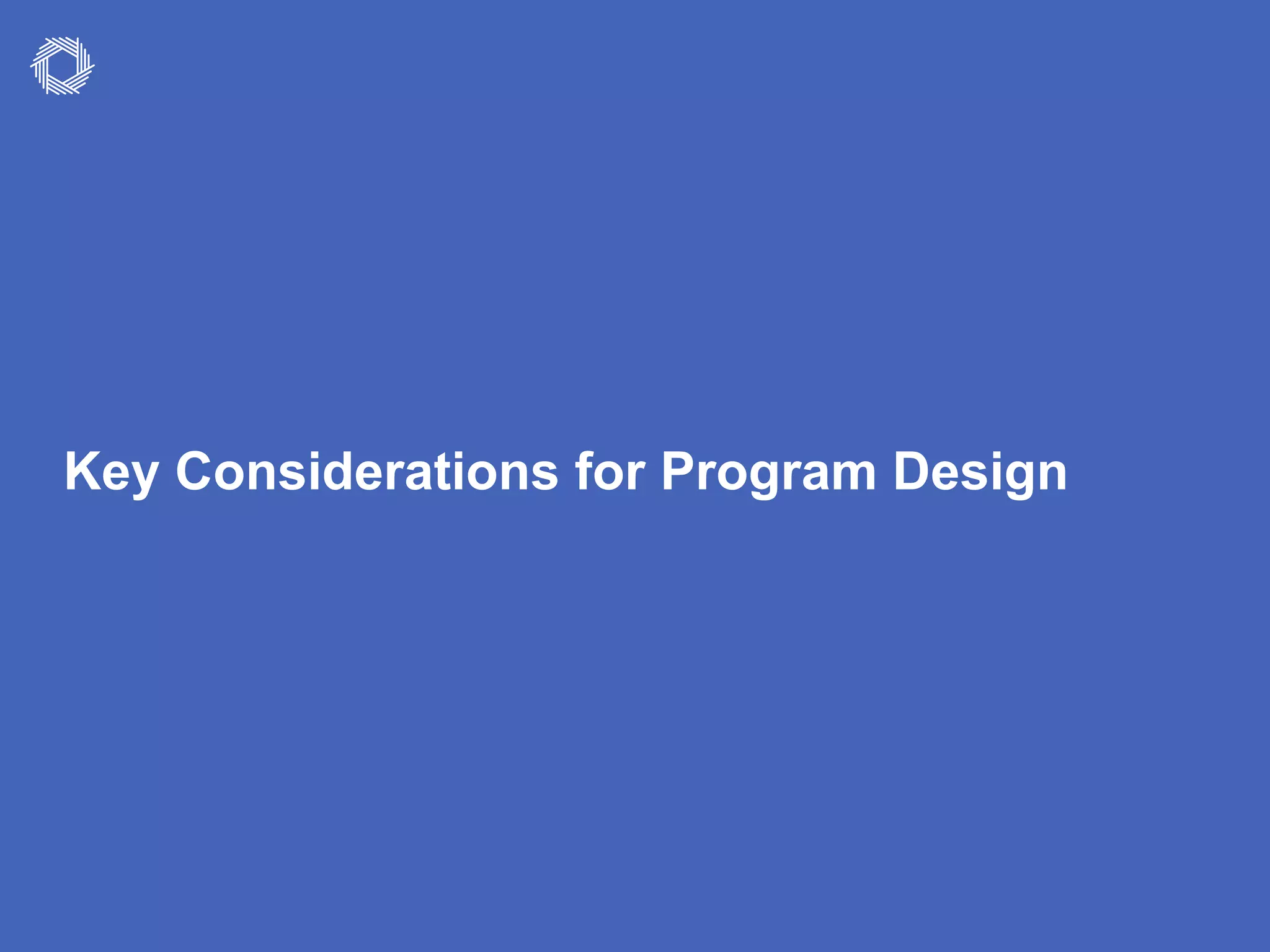 Key Considerations for Program Design